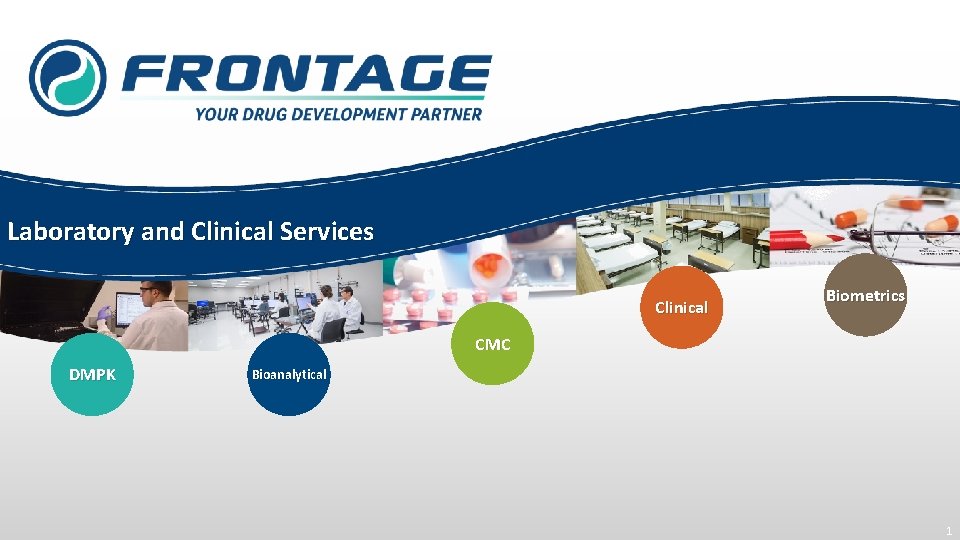 FRONTAGE
YOUR DRUG DEVELOPMENT PARTNER

Laboratory and Clinical Services

DMPK

Bioanalytical

CMC

Clinical

Biometrics

1